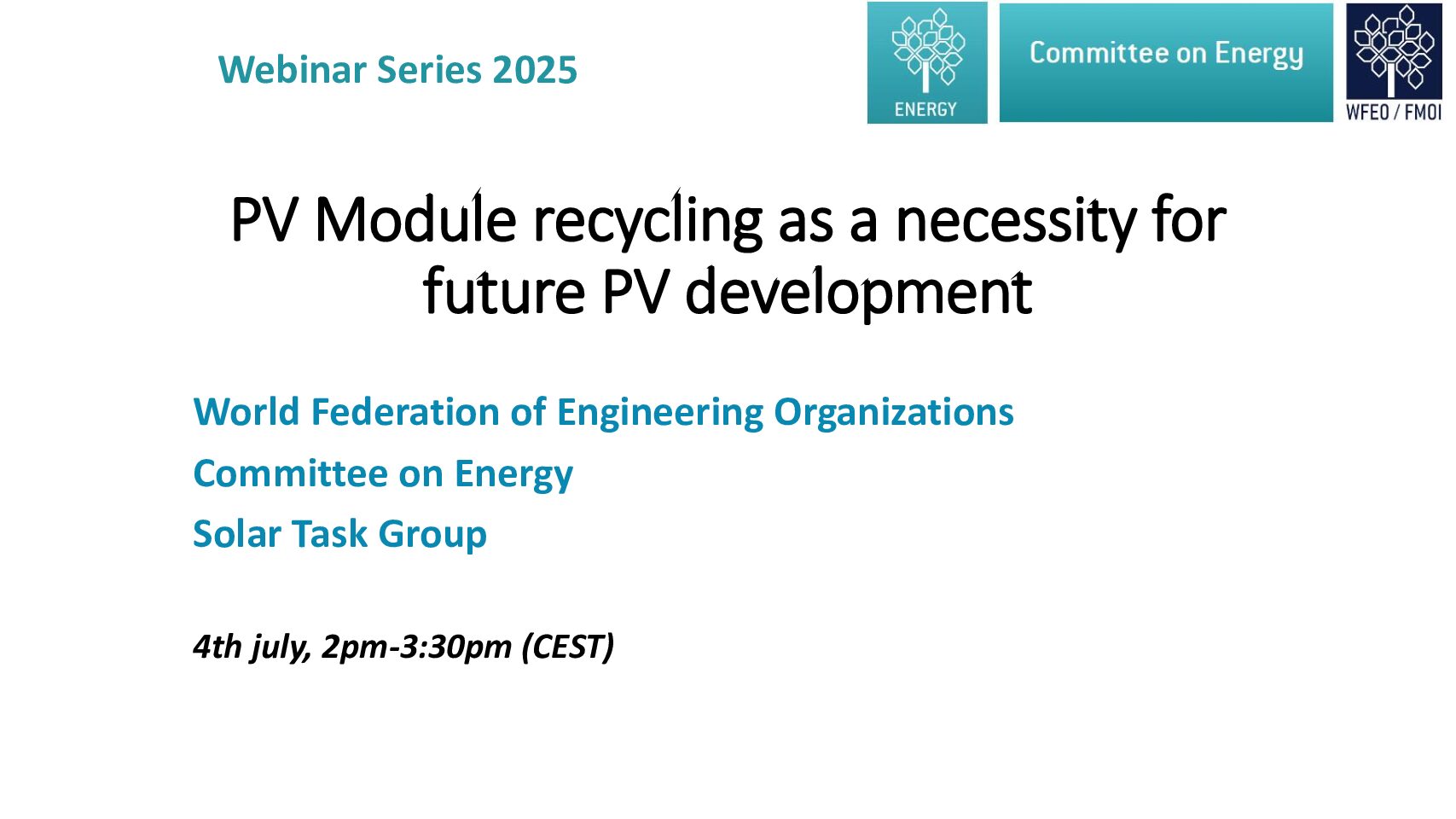 Webinar Series 2025

ENERGY

Committee on Energy

WFEO / FMOI

PV Module recycling as a necessity for future PV development

World Federation of Engineering Organizations

Committee on Energy

Solar Task Group

4th july, 2pm-3:30pm (CEST)